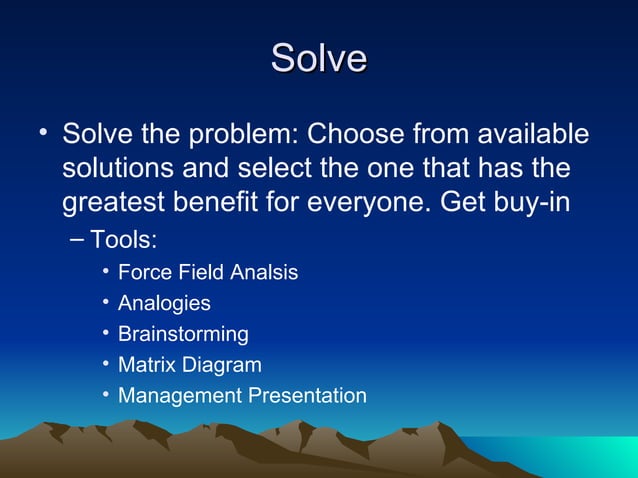 Solve

• Solve the problem: Choose from available solutions and select the one that has the greatest benefit for everyone. Get buy-in

– Tools:

• Force Field Analsis
• Analogies
• Brainstorming
• Matrix Diagram
• Management Presentation